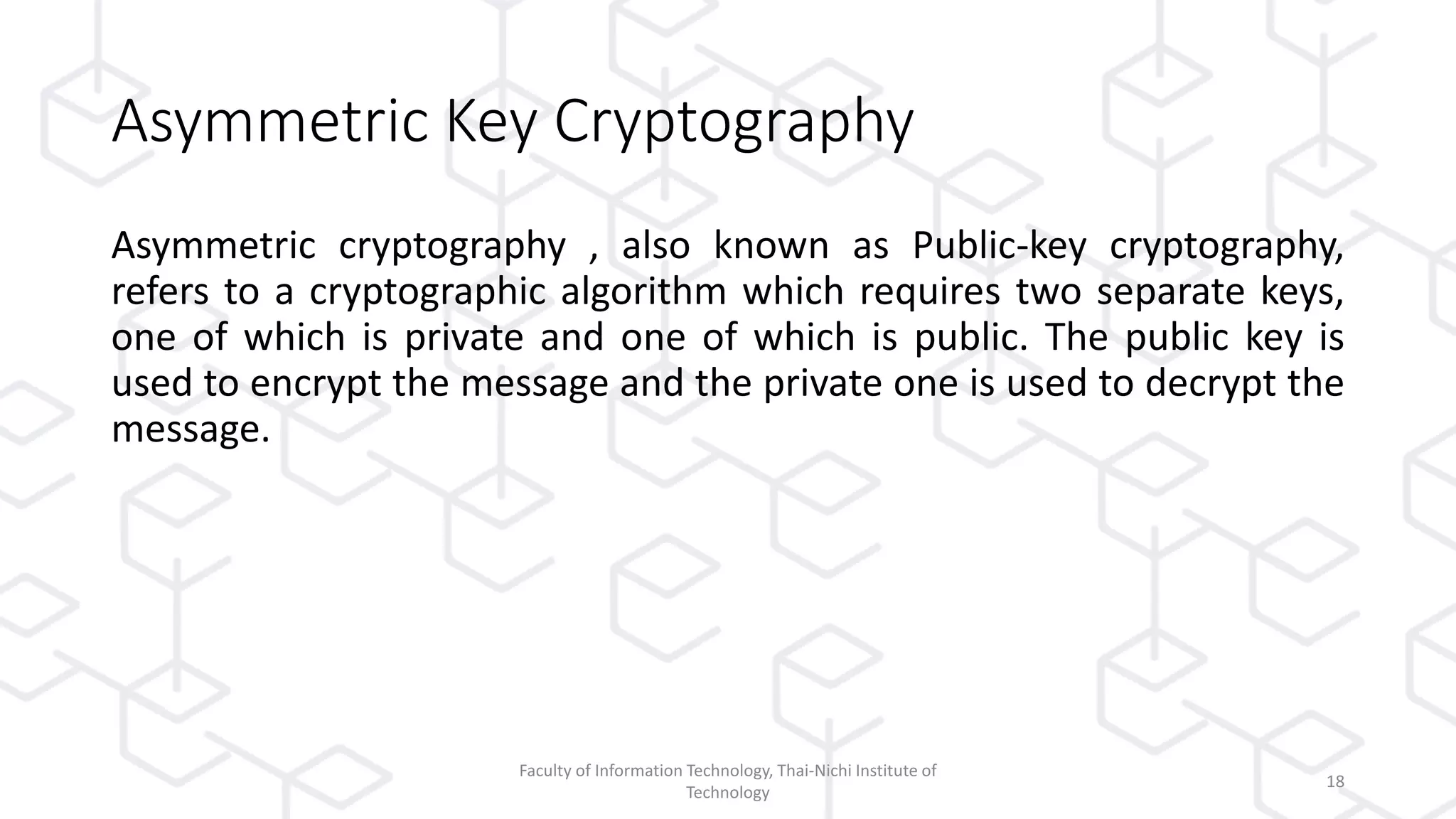 Asymmetric Key Cryptography

Asymmetric cryptography , also known as Public-key cryptography, refers to a cryptographic algorithm which requires two separate keys, one of which is private and one of which is public. The public key is used to encrypt the message and the private one is used to decrypt the message.

Faculty of Information Technology, Thai-Nichi Institute of Technology

18